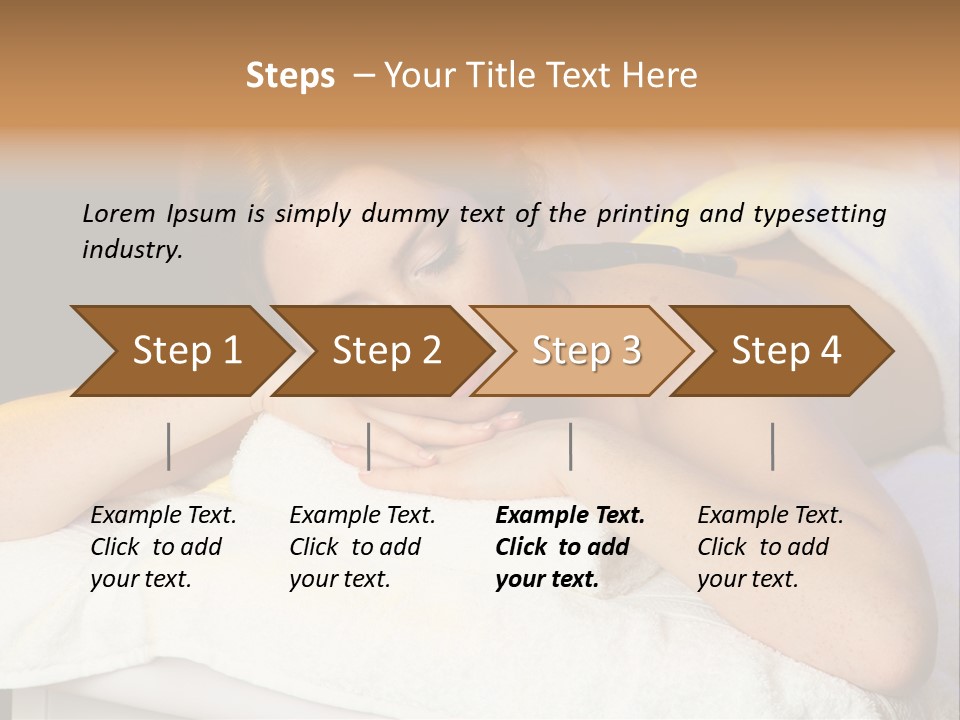 Steps – Your Title Text Here

Lorem Ipsum is simply dummy text of the printing and typesetting industry.

Step 1

Step 2

Step 3

Step 4

Example Text. Click to add your text.

Example Text. Click to add your text.

Example Text. Click to add your text.

Example Text. Click to add your text.